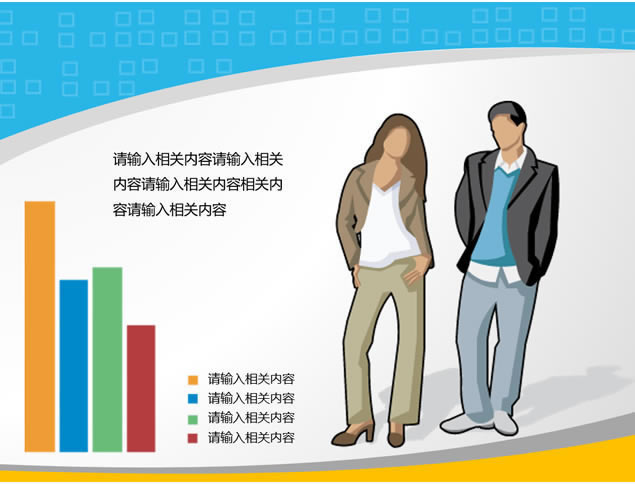 请输入相关内容请输入相关内容请输入相关内容相关内容请输入相关内容

请输入相关内容
请输入相关内容
请输入相关内容
请输入相关内容